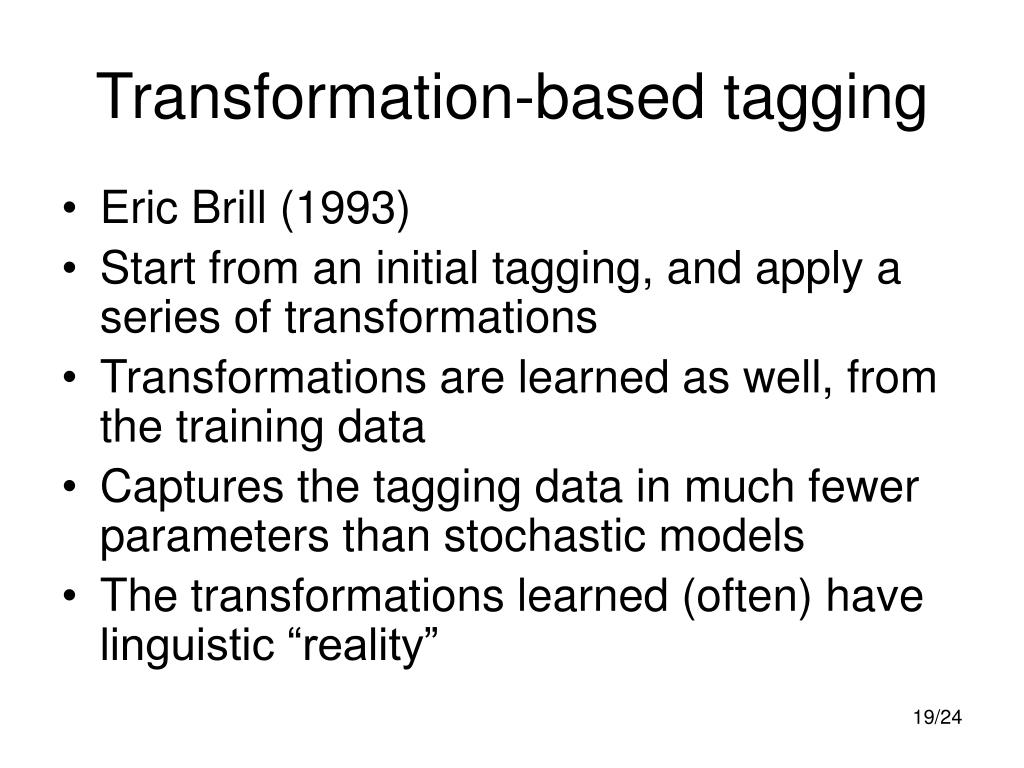 Transformation-based tagging

• Eric Brill (1993)
• Start from an initial tagging, and apply a series of transformations
• Transformations are learned as well, from the training data
• Captures the tagging data in much fewer parameters than stochastic models
• The transformations learned (often) have linguistic “reality”

19/24